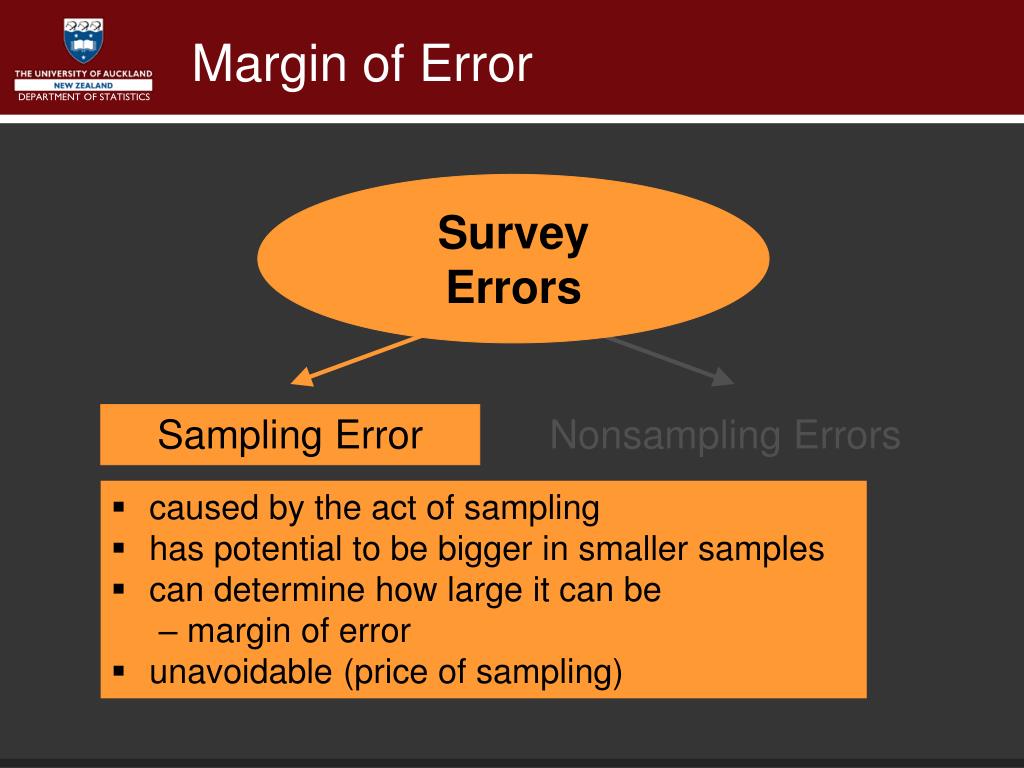 THE UNIVERSITY OF AUCKLAND
NEW ZEALAND
DEPARTMENT OF STATISTICS

Margin of Error

Survey Errors

Sampling Error

Nonsampling Errors

▪ caused by the act of sampling
▪ has potential to be bigger in smaller samples
▪ can determine how large it can be
– margin of error
▪ unavoidable (price of sampling)